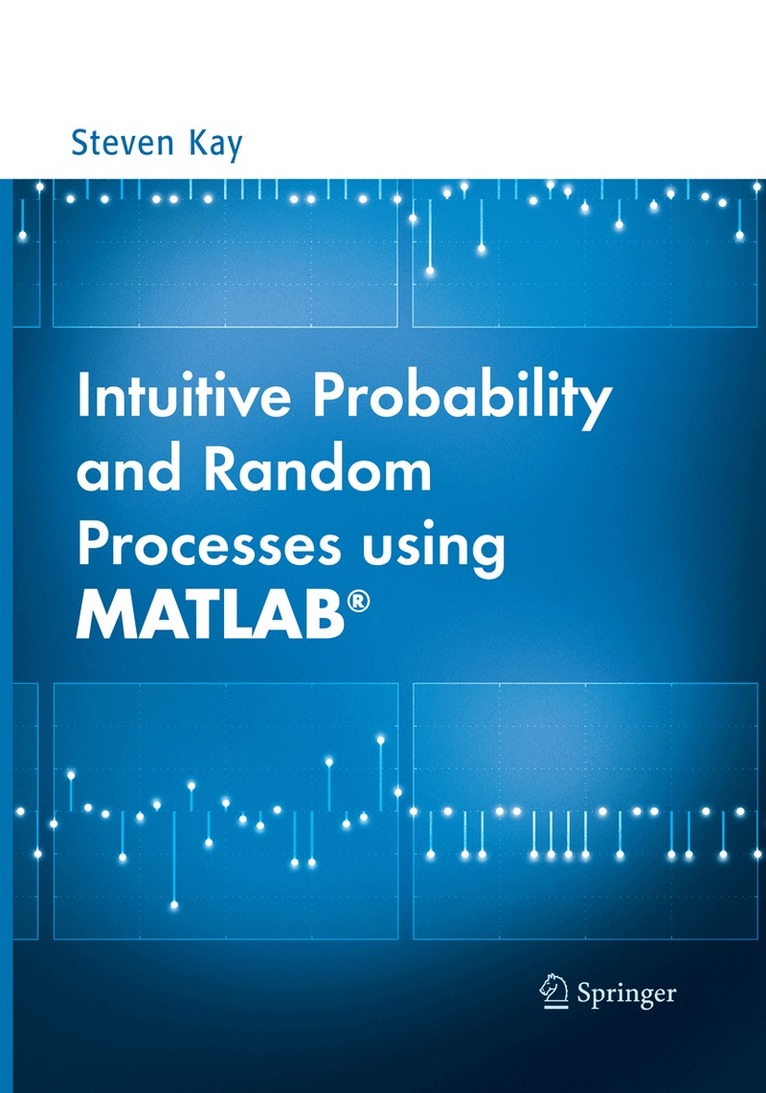 Steven Kay

Intuitive Probability and Random Processes using MATLAB®

Springer